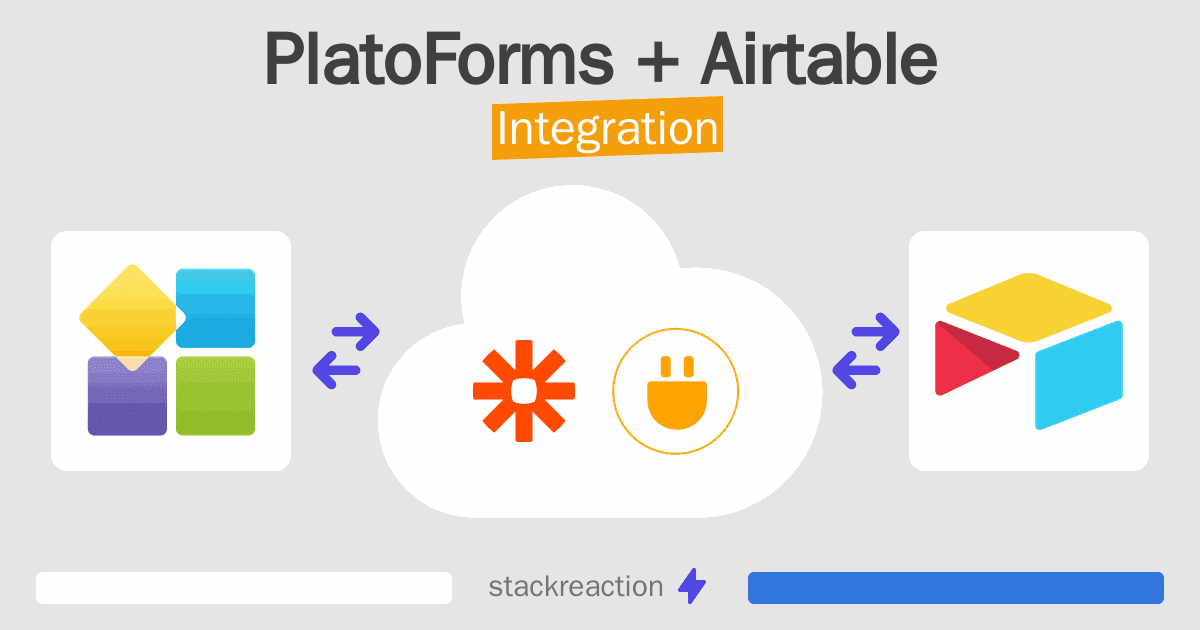 PlatoForms + Airtable
Integration

stackreaction